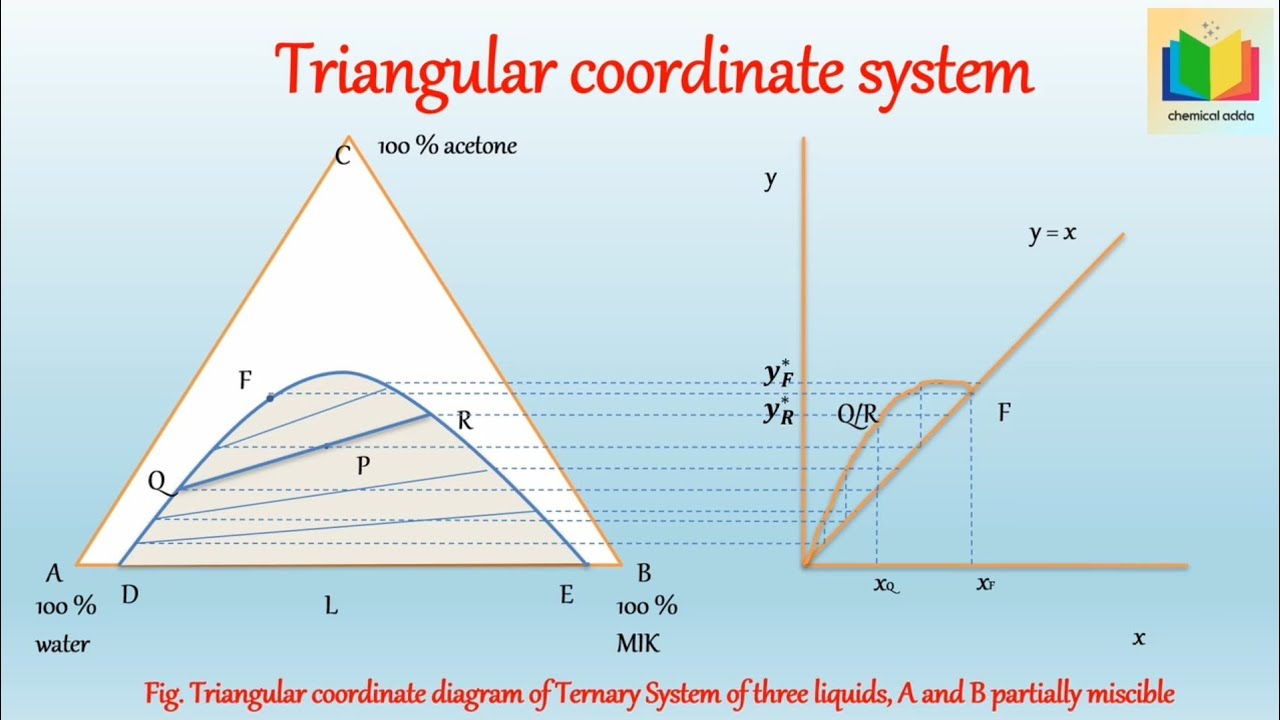 Triangular coordinate system

chemical adda

C 100 % acetone

F

R

P

Q

A
100 %
water

D

L

E

B
100 %
MIK

y

y = x

$y_F^*$
$y_R^*$

Q/R

F

$x_Q$

$x_F$

x

Fig. Triangular coordinate diagram of Ternary System of three liquids, A and B partially miscible